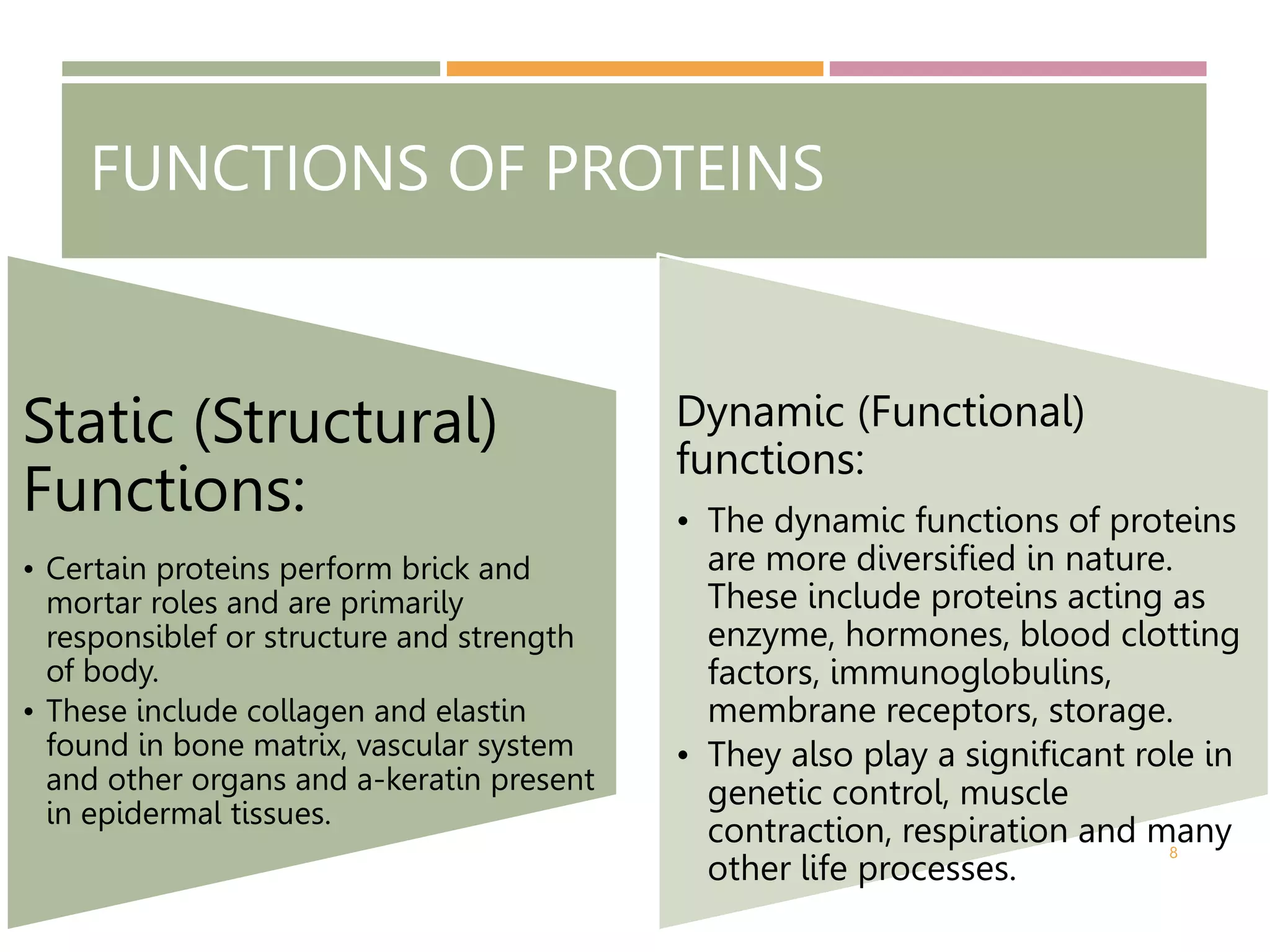 FUNCTIONS OF PROTEINS

Static (Structural) Functions:

• Certain proteins perform brick and mortar roles and are primarily responsiblef or structure and strength of body.
• These include collagen and elastin found in bone matrix, vascular system and other organs and a-keratin present in epidermal tissues.

Dynamic (Functional) functions:

• The dynamic functions of proteins are more diversified in nature. These include proteins acting as enzyme, hormones, blood clotting factors, immunoglobulins, membrane receptors, storage.
• They also play a significant role in genetic control, muscle contraction, respiration and many other life processes.

8